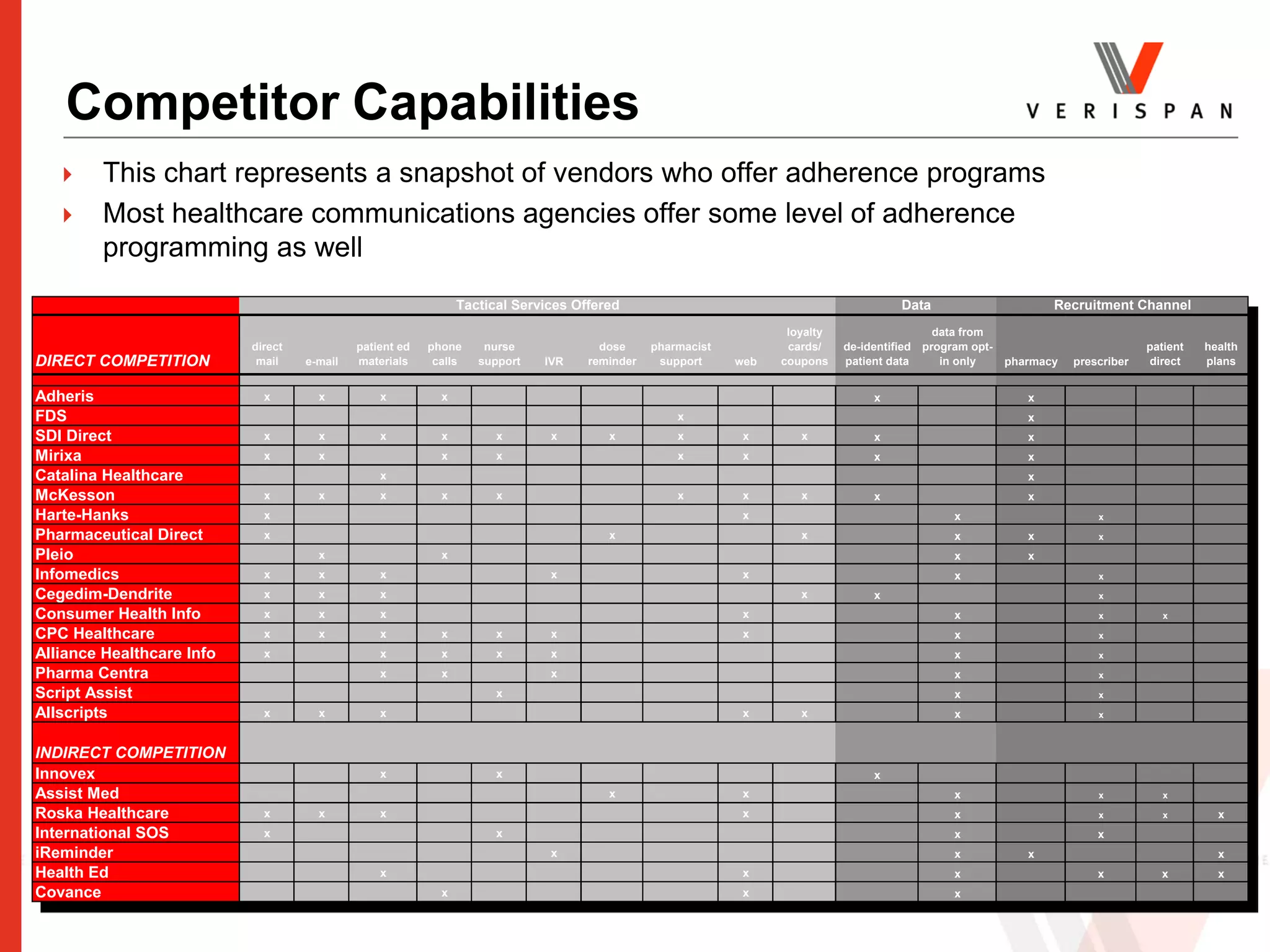 Competitor Capabilities

VERISPAN

This chart represents a snapshot of vendors who offer adherence programs

Most healthcare communications agencies offer some level of adherence programming as well

| | Tactical Services Offered | | | | | | | | | | Data | | Recruitment Channel | | | |
|---|---|---|---|---|---|---|---|---|---|---|---|---|---|---|---|---|
| DIRECT COMPETITION | direct mail | e-mail | patient ed materials | phone calls | nurse support | IVR | dose reminder | pharmacist support | web | loyalty cards/ coupons | de-identified patient data | data from program opt-in only | pharmacy | prescriber | patient direct | health plans |
| Adheris | x | x | x | x | | | | | | | x | | x | | | |
| FDS | | | | | | | | x | | | | | x | | | |
| SDI Direct | x | x | x | x | x | x | x | x | x | x | x | | x | | | |
| Mirixa | x | x | | x | x | | | x | x | | x | | x | | | |
| Catalina Healthcare | | | x | | | | | | | | | | x | | | |
| McKesson | x | x | x | x | x | | | x | x | x | x | | x | | | |
| Harte-Hanks | x | | | | | | | | x | | | x | | x | | |
| Pharmaceutical Direct | x | | | | | | x | | | x | | x | x | x | | |
| Pleio | | x | | x | | | | | | | | x | x | | | |
| Infomedics | x | x | x | | | x | | | x | | | x | | x | | |
| Cegedim-Dendrite | x | x | x | | | | | | | x | x | | | x | | |
| Consumer Health Info | x | x | x | | | | | | x | | | x | | x | x | |
| CPC Healthcare | x | x | x | x | x | x | | | x | | | x | | x | | |
| Alliance Healthcare Info | x | | x | x | x | x | | | | | | x | | x | | |
| Pharma Centra | | | x | x | | x | | | | | | x | | x | | |
| Script Assist | | | | | x | | | | | | | x | | x | | |
| Allscripts | x | x | x | | | | | | x | x | | x | | x | | |
| INDIRECT COMPETITION | | | | | | | | | | | | | | | | |
| Innovex | | | x | | x | | | | | | x | | | | | |
| Assist Med | | | | | | | x | | x | | | x | | x | x | |
| Roska Healthcare | x | x | x | | | | | | x | | | x | | x | x | x |
| International SOS | x | | | | x | | | | | | | x | | x | | |
| iReminder | | | | | | x | | | | | | x | x | | | x |
| Health Ed | | | x | | | | | | x | | | x | | x | x | x |
| Covance | | | | x | | | | | x | | | x | | | | |